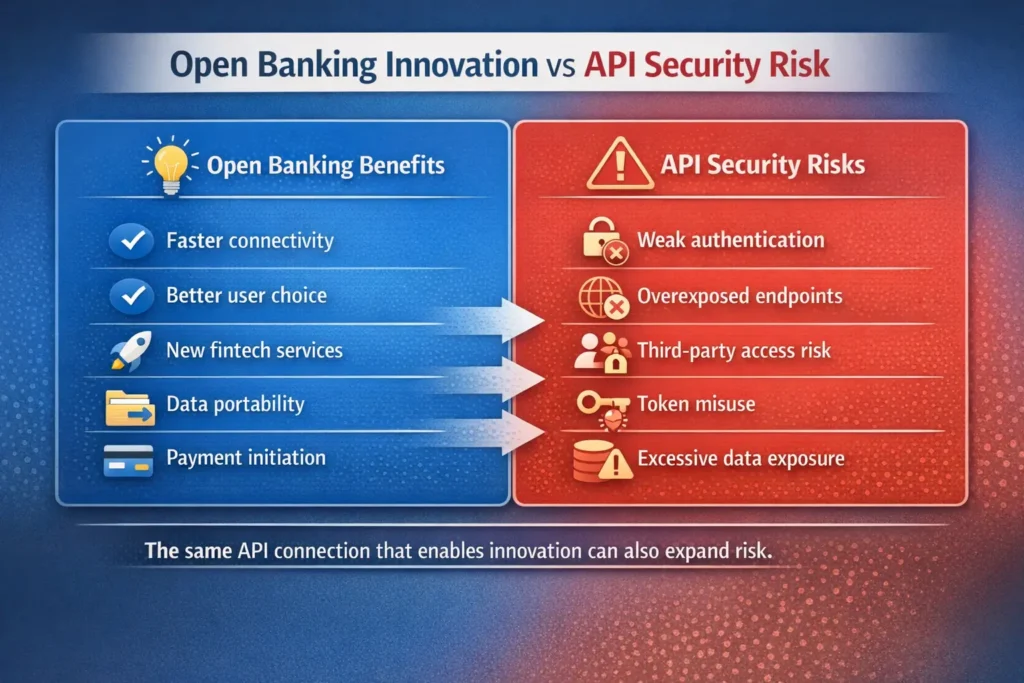 Open Banking Innovation vs API Security Risk

Open Banking Benefits

Faster connectivity

Better user choice

New fintech services

Data portability

Payment initiation

API Security Risks

Weak authentication

Overexposed endpoints

Third-party access risk

Token misuse

Excessive data exposure

The same API connection that enables innovation can also expand risk.